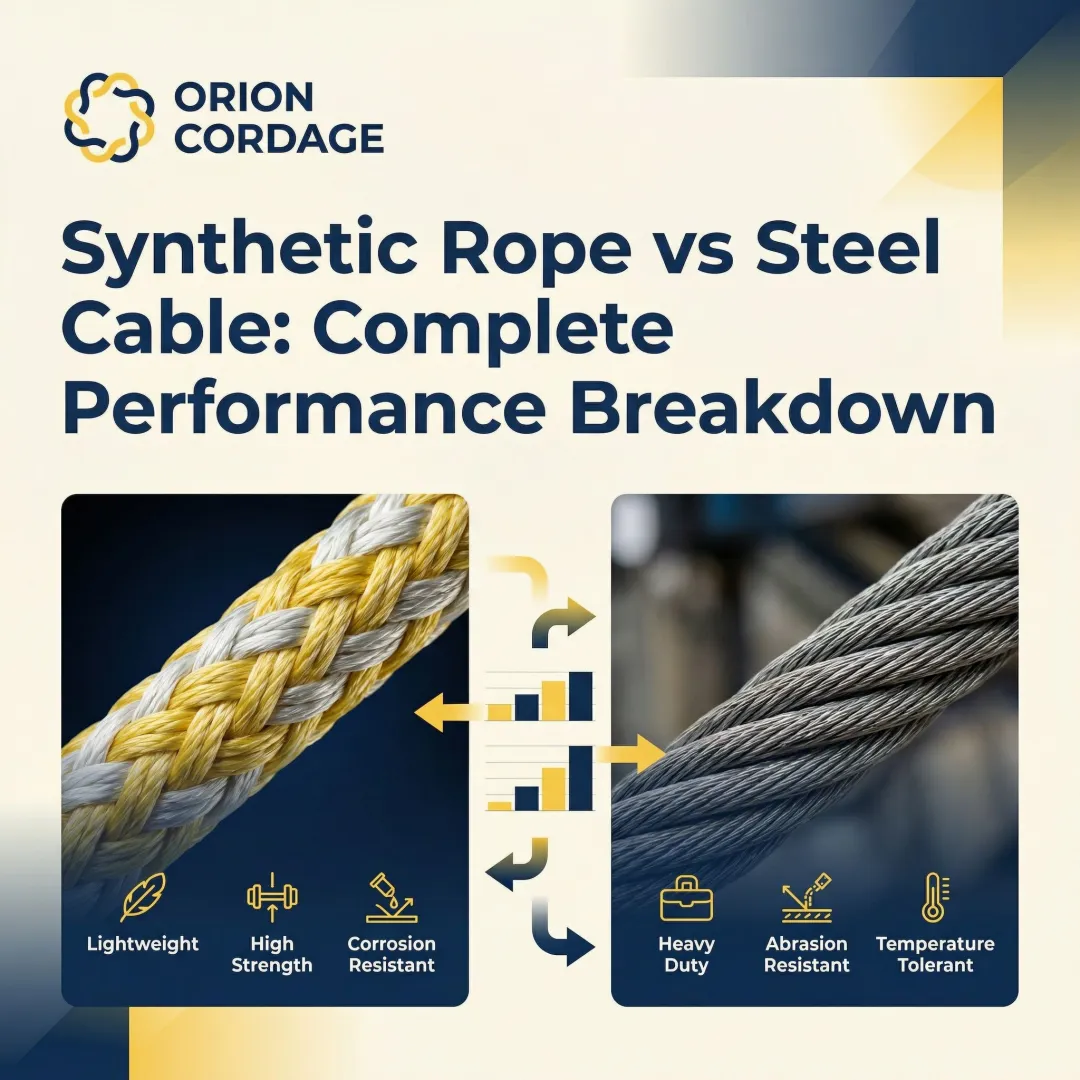 ORION CORDAGE

Synthetic Rope vs Steel Cable: Complete Performance Breakdown

Lightweight

High Strength

Corrosion Resistant

Heavy Duty

Abrasion Resistant

Temperature Tolerant